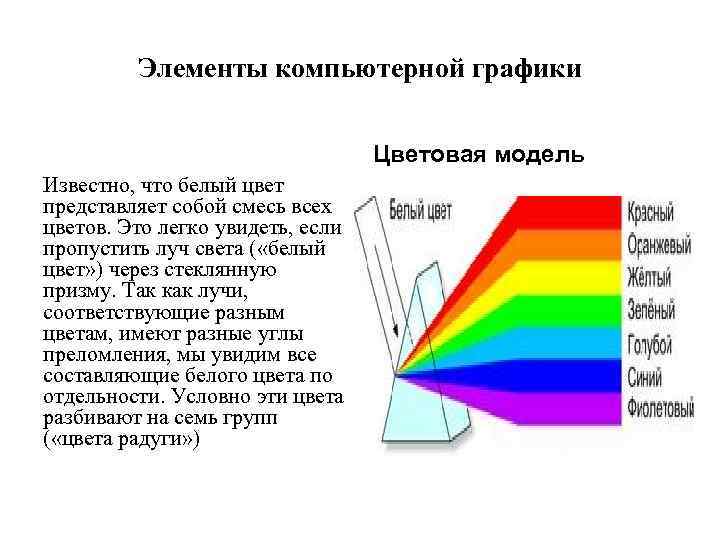 Элементы компьютерной графики

Цветовая модель

Известно, что белый цвет представляет собой смесь всех цветов. Это легко увидеть, если пропустить луч света («белый цвет») через стеклянную призму. Так как лучи, соответствующие разным цветам, имеют разные углы преломления, мы увидим все составляющие белого цвета по отдельности. Условно эти цвета разбивают на семь групп («цвета радуги»)

Белый цвет

Красный
Оранжевый
Жёлтый
Зелёный
Голубой
Синий
Фиолетовый